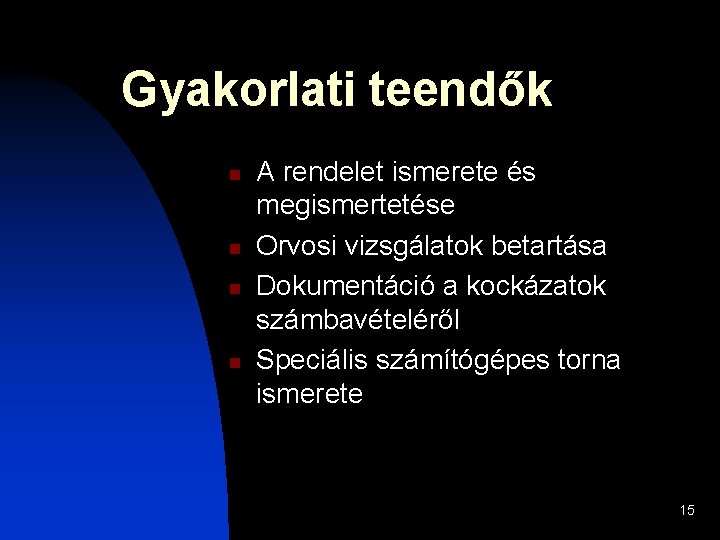 Gyakorlati teendők

- A rendelet ismerete és megismertetése
- Orvosi vizsgálatok betartása
- Dokumentáció a kockázatok számbavételéről
- Speciális számítógépes torna ismerete

15